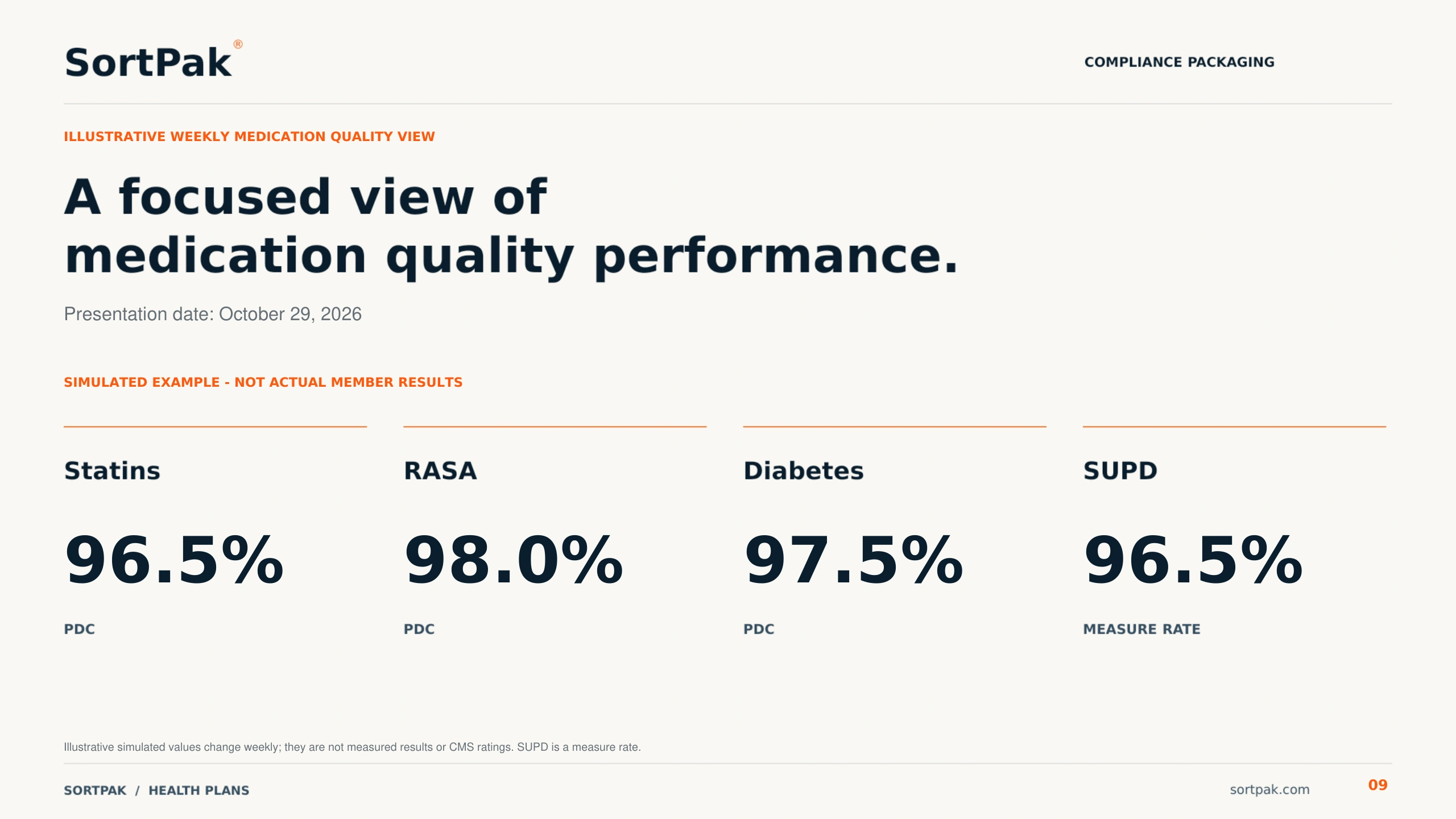 SortPak®

COMPLIANCE PACKAGING

ILLUSTRATIVE WEEKLY MEDICATION QUALITY VIEW

A focused view of medication quality performance.

Presentation date: October 29, 2026

SIMULATED EXAMPLE - NOT ACTUAL MEMBER RESULTS

Statins

96.5%

PDC

RASA

98.0%

PDC

Diabetes

97.5%

PDC

SUPD

96.5%

MEASURE RATE

Illustrative simulated values change weekly; they are not measured results or CMS ratings. SUPD is a measure rate.

SORTPAK / HEALTH PLANS

sortpak.com

09